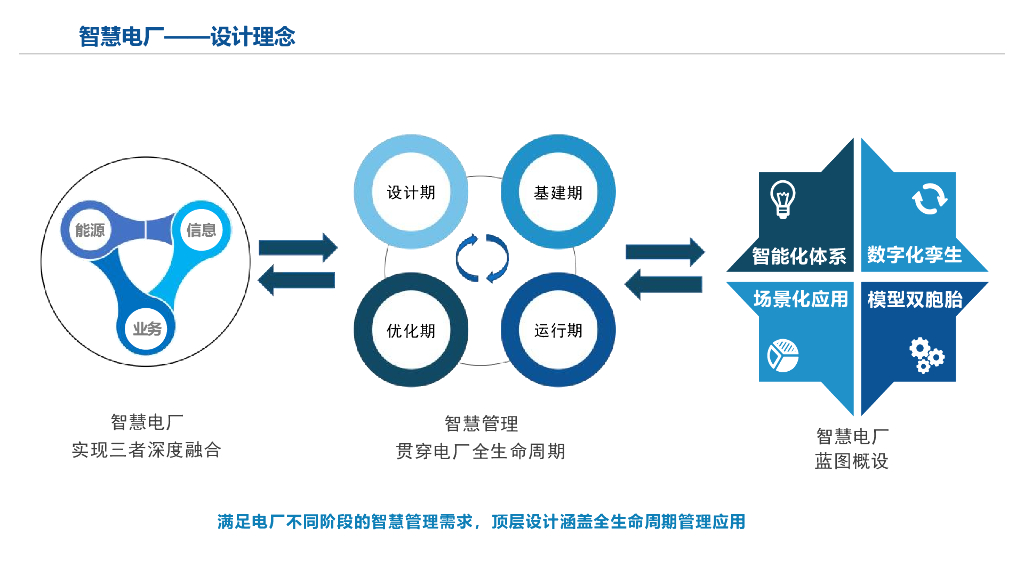 智慧电厂——设计理念

能源
信息
业务

智慧电厂
实现三者深度融合

设计期
基建期
优化期
运行期

智慧管理
贯穿电厂全生命周期

智能化体系
数字化孪生
场景化应用
模型双胞胎

智慧电厂
蓝图概设

满足电厂不同阶段的智慧管理需求，顶层设计涵盖全生命周期管理应用